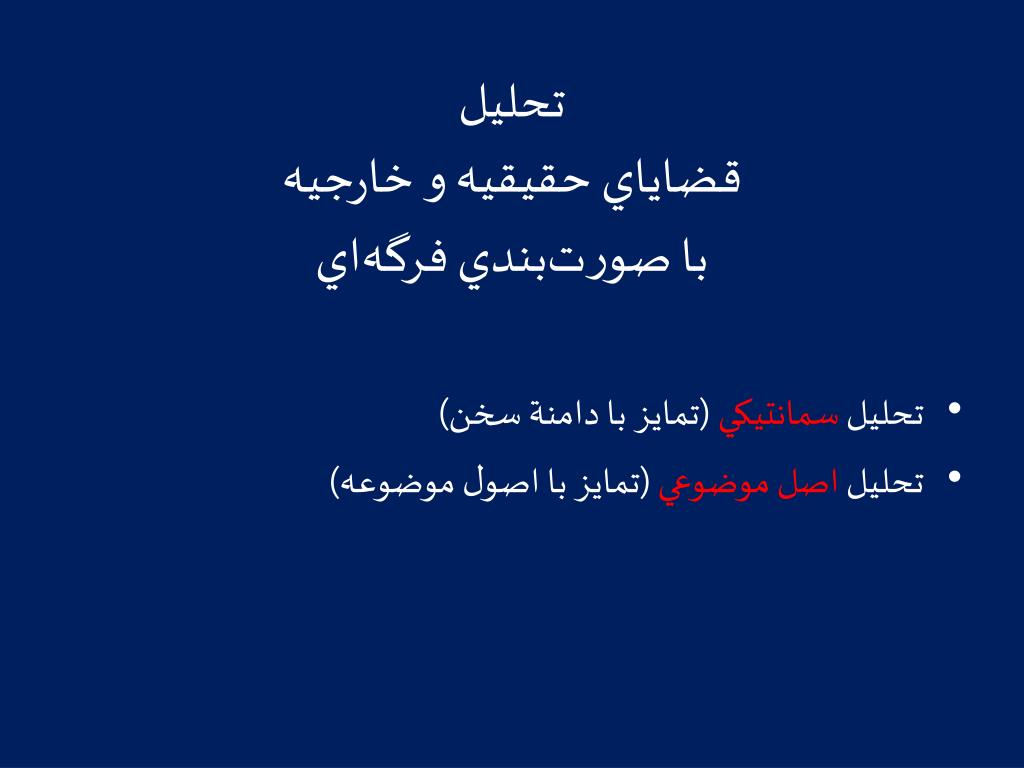 تحليل
قضاياي حقيقيه و خارجيه
با صورت‌بندي فرگه‌اي

• تحليل سمانتيكي (تمايز با دامنة سخن)
• تحليل اصل موضوعي (تمايز با اصول موضوعه)